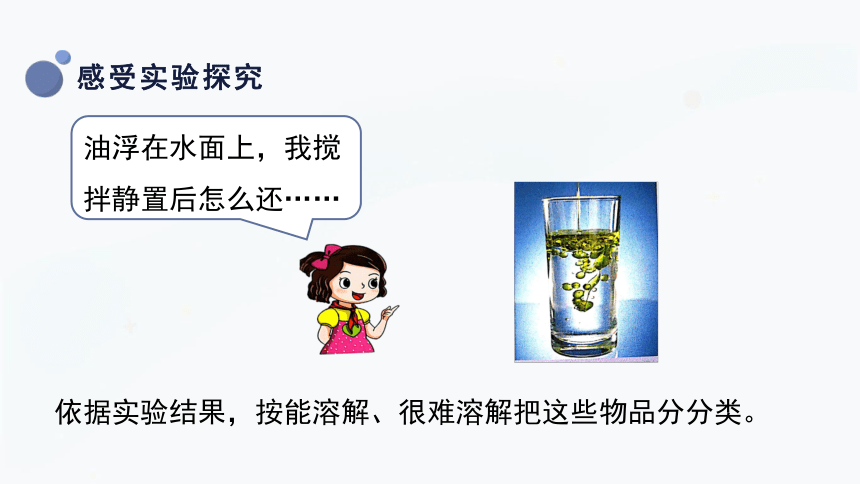 感受实验探究

油浮在水面上，我搅拌静置后怎么还……

依据实验结果，按能溶解、很难溶解把这些物品分分类。